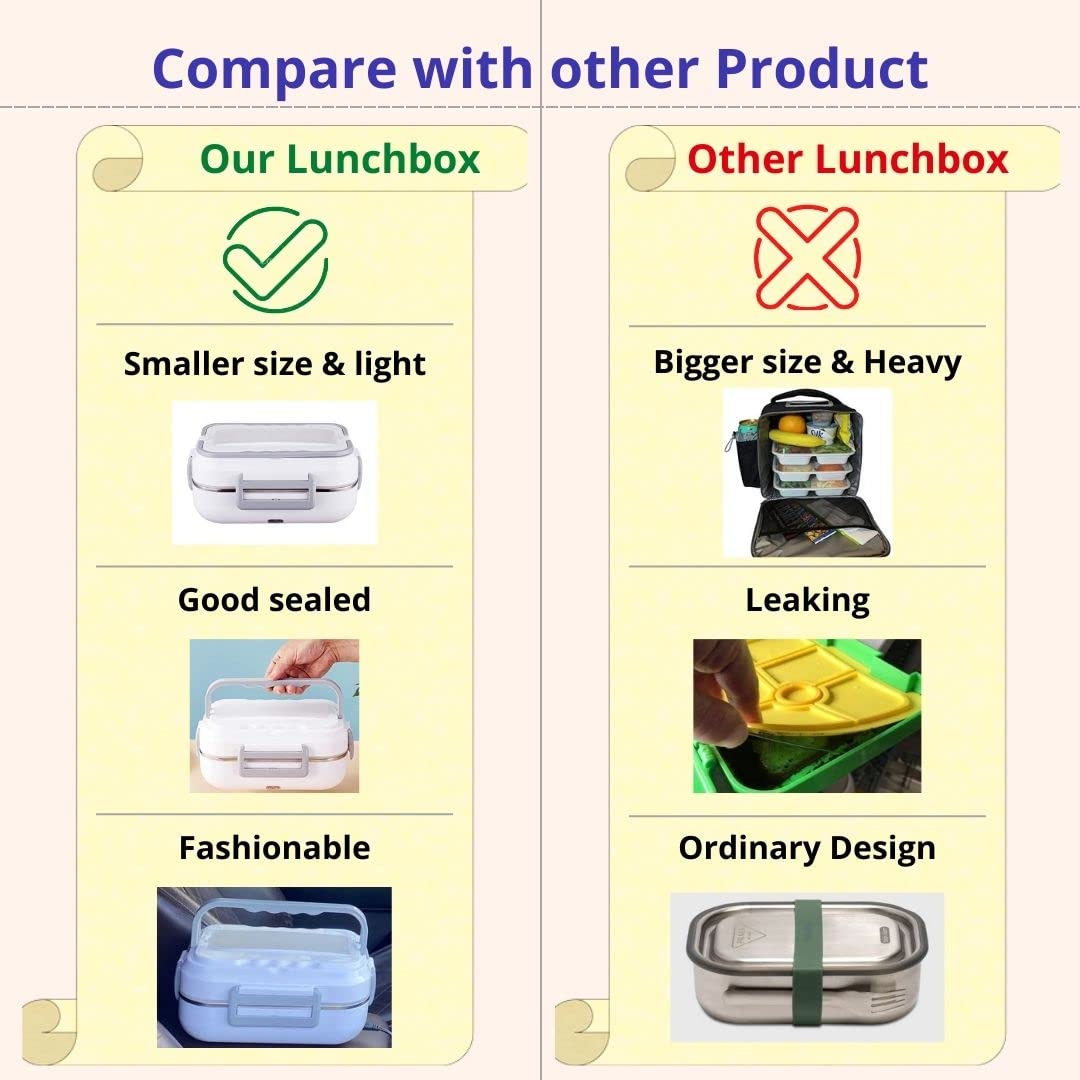 Compare with other Product

Our Lunchbox

Smaller size & light

Good sealed

Fashionable

Other Lunchbox

Bigger size & Heavy

Leaking

Ordinary Design